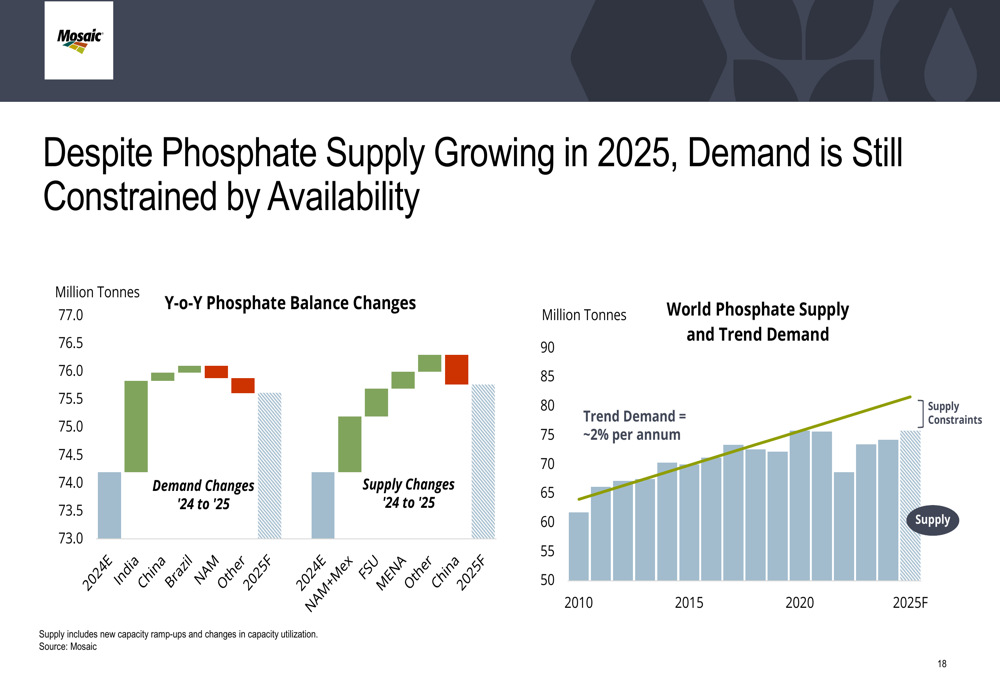 Mosaic

Despite Phosphate Supply Growing in 2025, Demand is Still Constrained by Availability

Million Tonnes
Y-o-Y Phosphate Balance Changes
77.0
76.5
76.0
75.5
75.0
74.5
74.0
73.5
73.0
Demand Changes '24 to '25
Supply Changes '24 to '25
2024E India China Brazil NAM Other 2025F 2024E NAM+Mex FSU MENA Other China 2025F

Million Tonnes
World Phosphate Supply and Trend Demand
90
85
80
75
70
65
60
55
50
Trend Demand = ~2% per annum
Supply Constraints
Supply
2010 2015 2020 2025F

Supply includes new capacity ramp-ups and changes in capacity utilization.
Source: Mosaic

18